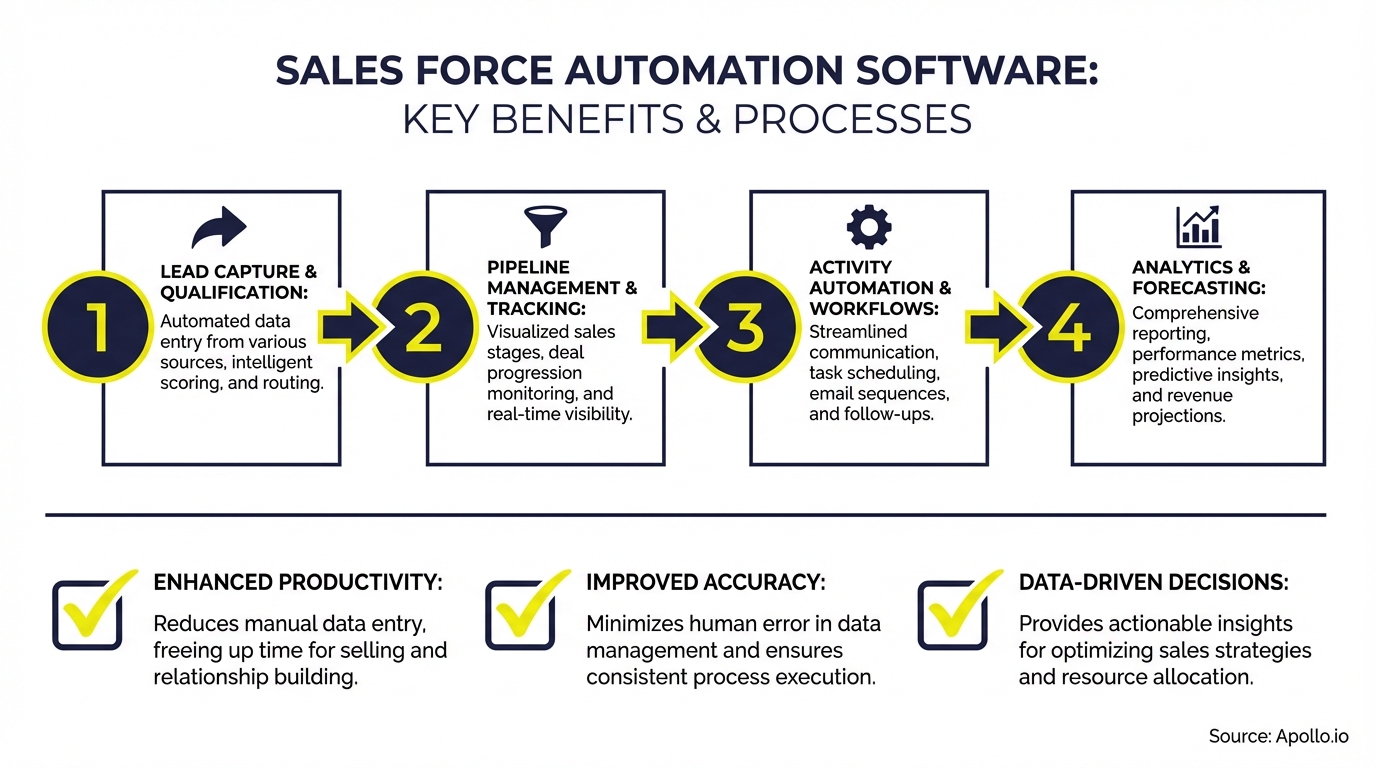 SALES FORCE AUTOMATION SOFTWARE:
KEY BENEFITS & PROCESSES

1

LEAD CAPTURE & QUALIFICATION:
Automated data entry from various sources, intelligent scoring, and routing.

2

PIPELINE MANAGEMENT & TRACKING:
Visualized sales stages, deal progression monitoring, and real-time visibility.

3

ACTIVITY AUTOMATION & WORKFLOWS:
Streamlined communication, task scheduling, email sequences, and follow-ups.

4

ANALYTICS & FORECASTING:
Comprehensive reporting, performance metrics, predictive insights, and revenue projections.

ENHANCED PRODUCTIVITY:
Reduces manual data entry, freeing up time for selling and relationship building.

IMPROVED ACCURACY:
Minimizes human error in data management and ensures consistent process execution.

DATA-DRIVEN DECISIONS:
Provides actionable insights for optimizing sales strategies and resource allocation.

Source: Apollo.io